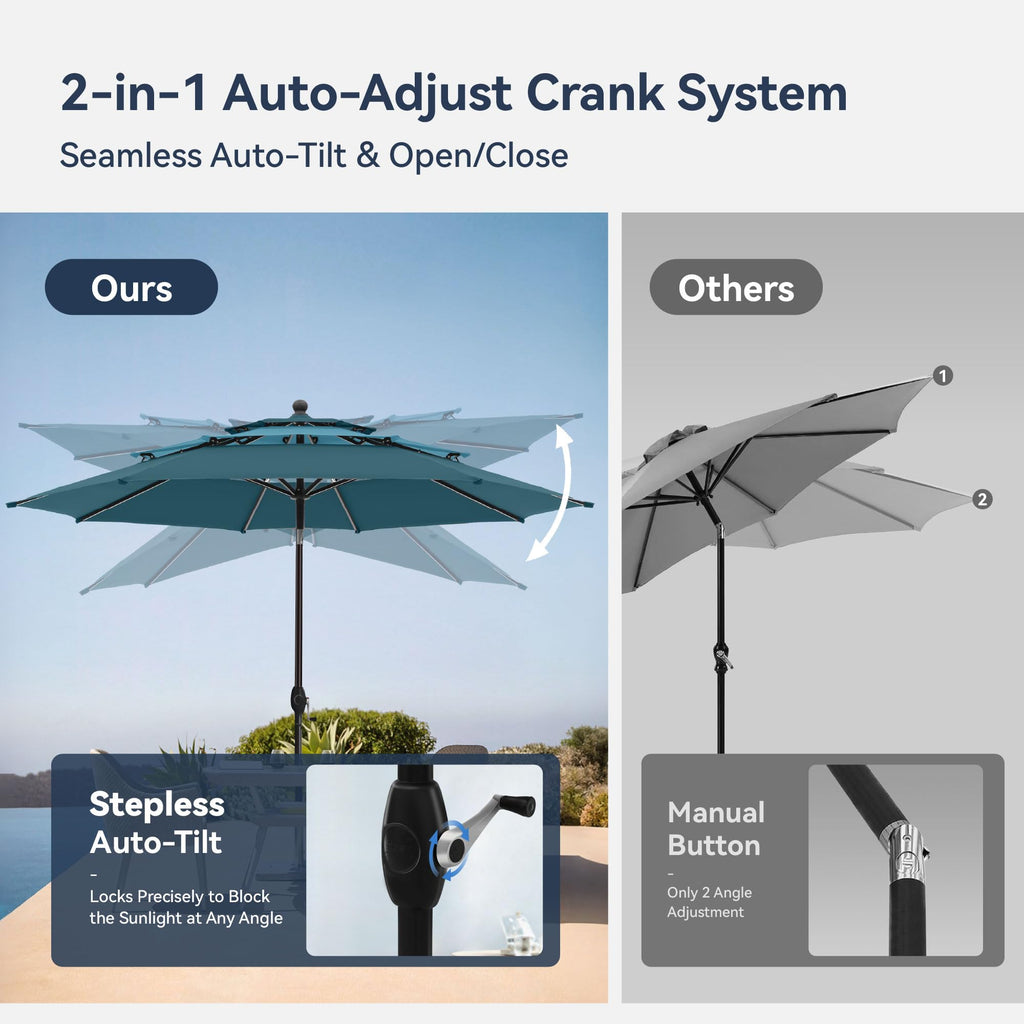 2-in-1 Auto-Adjust Crank System

Seamless Auto-Tilt & Open/Close

Ours

Stepless Auto-Tilt

-

Locks Precisely to Block the Sunlight at Any Angle

Others

1

2

Manual Button

-

Only 2 Angle Adjustment